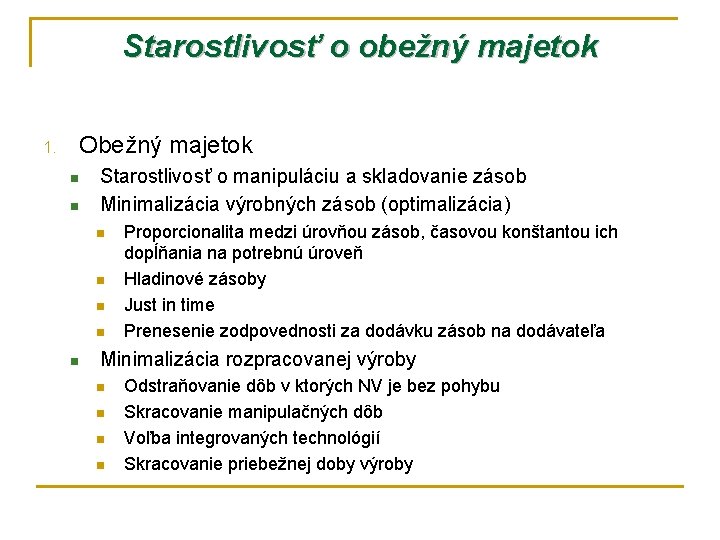 Starostlivosť o obežný majetok

1. Obežný majetok

- Starostlivosť o manipuláciu a skladovanie zásob
- Minimalizácia výrobných zásob (optimalizácia)
  - Proporcionalita medzi úrovňou zásob, časovou konštantou ich dopĺňania na potrebnú úroveň
  - Hladinové zásoby
  - Just in time
  - Prenesenie zodpovednosti za dodávku zásob na dodávateľa
- Minimalizácia rozpracovanej výroby
  - Odstraňovanie dôb v ktorých NV je bez pohybu
  - Skracovanie manipulačných dôb
  - Voľba integrovaných technológií
  - Skracovanie priebežnej doby výroby